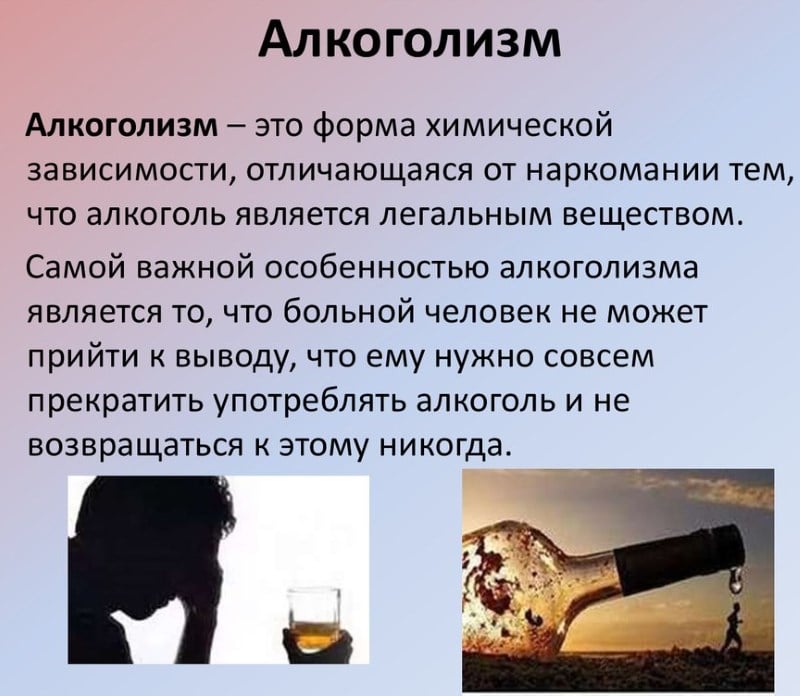 Алкоголизм

Алкоголизм – это форма химической зависимости, отличающаяся от наркомании тем, что алкоголь является легальным веществом.

Самой важной особенностью алкоголизма является то, что больной человек не может прийти к выводу, что ему нужно совсем прекратить употреблять алкоголь и не возвращаться к этому никогда.